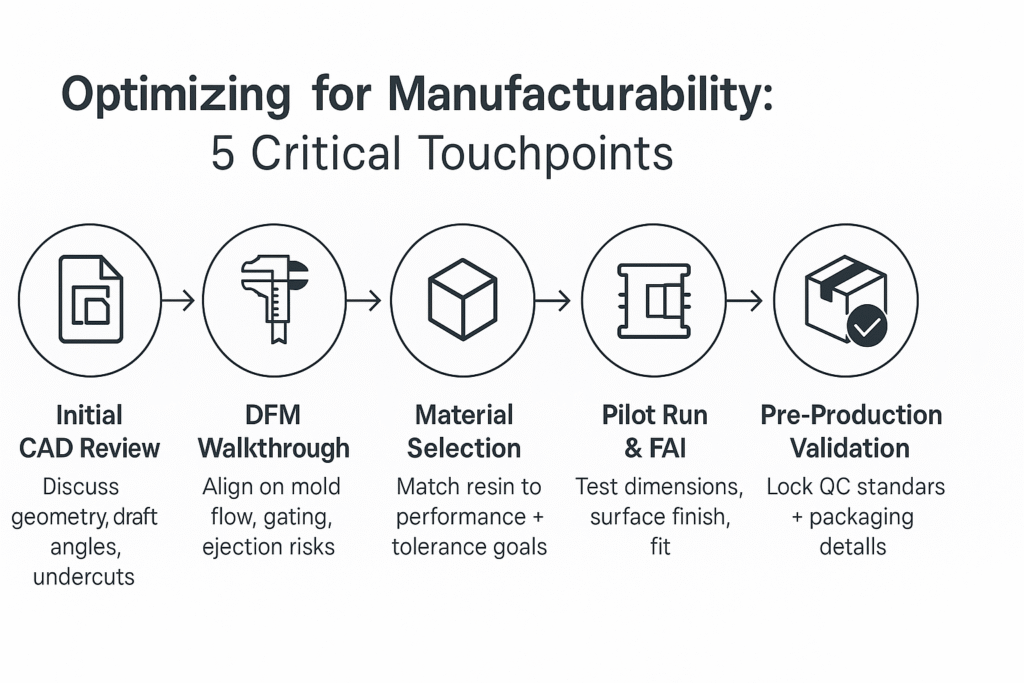 Optimizing for Manufacturability:
5 Critical Touchpoints

Initial CAD Review
Discuss geometry, draft angles, undercuts

DFM Walkthrough
Align on mold flow, gating, ejection risks

Material Selection
Match resin to performance + tolerance goals

Pilot Run & FAI
Test dimensions, surface finish, fit

Pre-Production Validation
Lock QC standards + packaging details